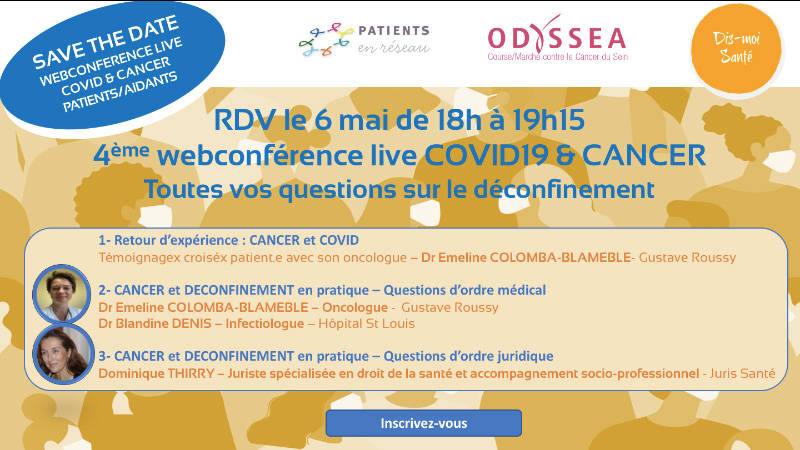 SAVE THE DATE
WEBCONFERENCE LIVE
COVID & CANCER
PATIENTS/AIDANTS

PATIENTS en réseau

ODYSSEA
Course/Marche contre le Cancer du Sein

Dis-moi Santé

RDV le 6 mai de 18h à 19h15
4ème webconférence live COVID19 & CANCER
Toutes vos questions sur le déconfinement

1- Retour d'expérience : CANCER et COVID
Témoignagex croiséx patient.e avec son oncologue – Dr Emeline COLOMBA-BLAMEBLE- Gustave Roussy

2- CANCER et DECONFINEMENT en pratique – Questions d'ordre médical
Dr Emeline COLOMBA-BLAMEBLE – Oncologue - Gustave Roussy
Dr Blandine DENIS – Infectiologue – Hôpital St Louis

3- CANCER et DECONFINEMENT en pratique – Questions d'ordre juridique
Dominique THIRRY – Juriste spécialisée en droit de la santé et accompagnement socio-professionnel - Juris Santé

Inscrivez-vous